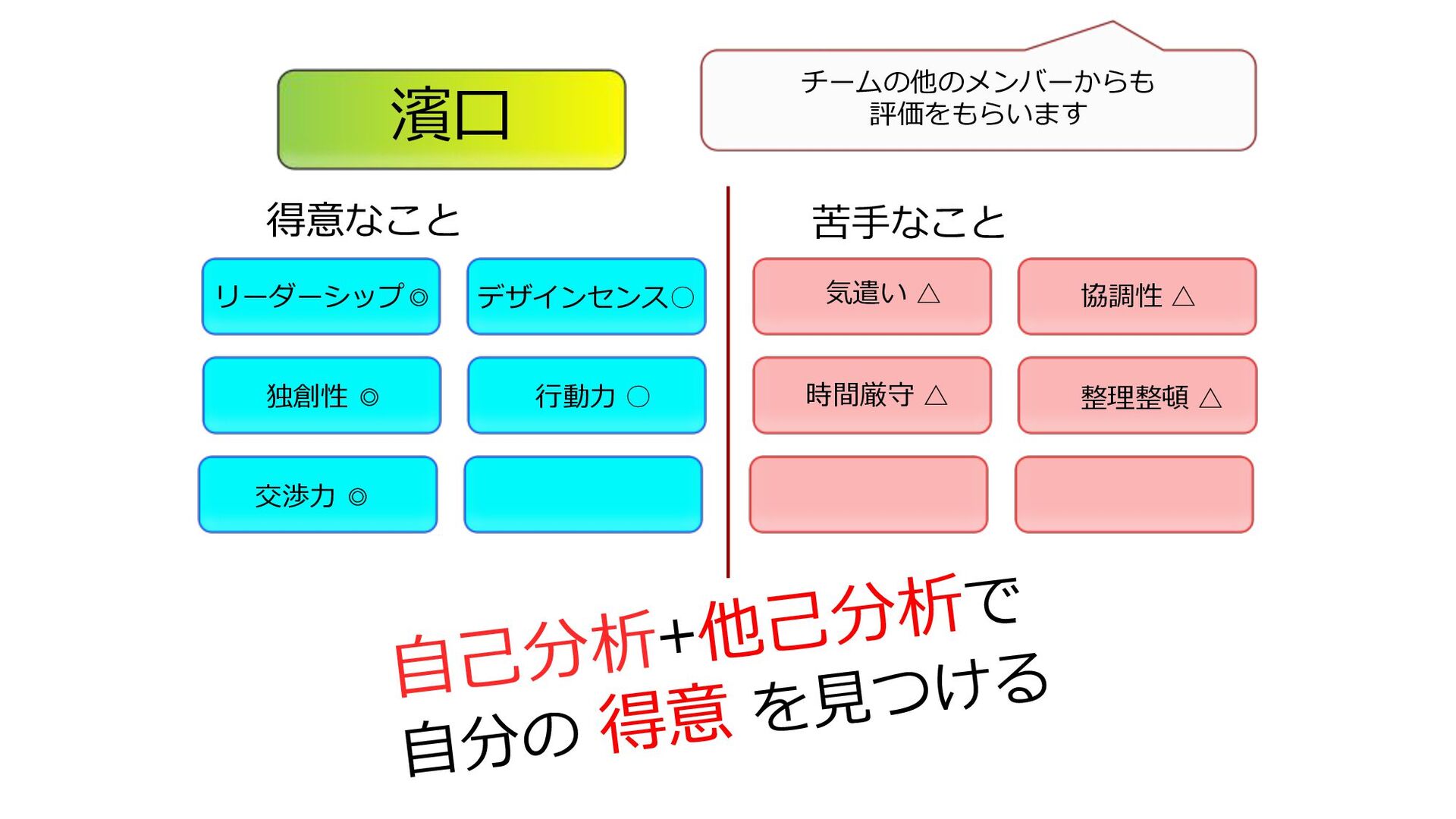 濱口

チームの他のメンバーからも
評価をもらいます

得意なこと

リーダーシップ◎

デザインセンス○

独創性 ◎

行動力 ○

交渉力 ◎

苦手なこと

気遣い △

協調性 △

時間厳守 △

整理整頓 △

自己分析+他己分析で
自分の 得意 を見つける